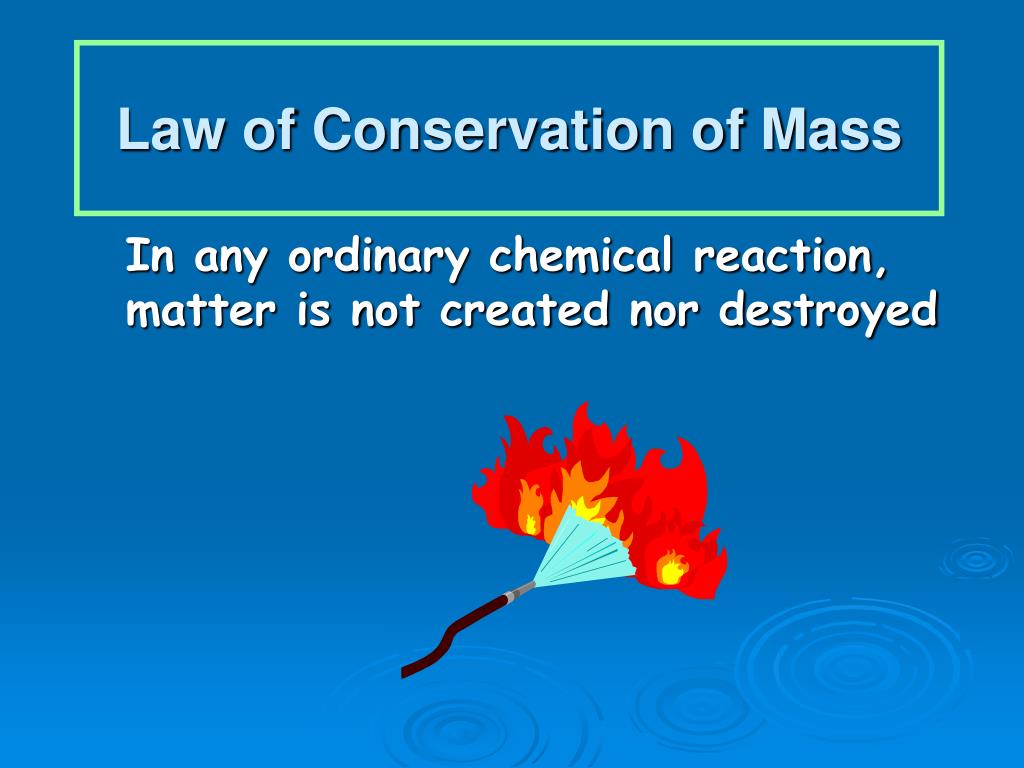 Law of Conservation of Mass

In any ordinary chemical reaction, matter is not created nor destroyed